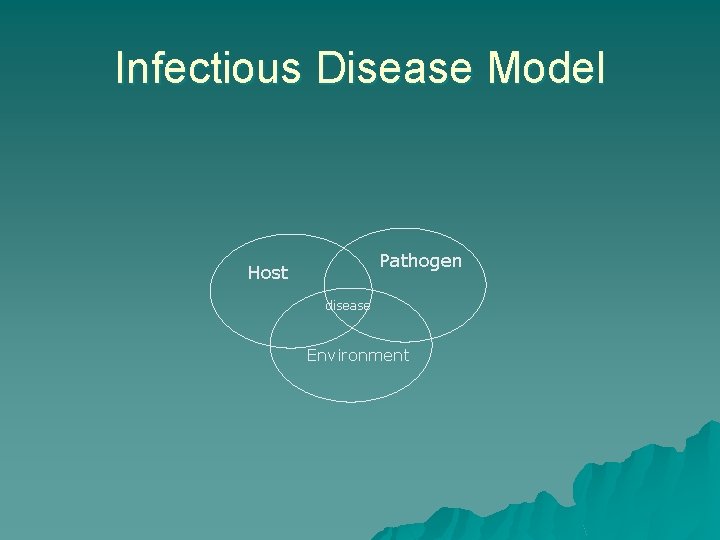 Infectious Disease Model

Host

Pathogen

disease

Environment